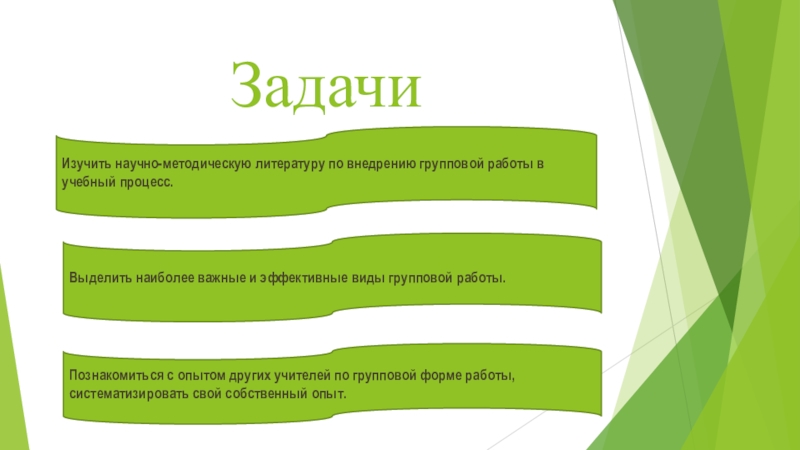 Задачи

Изучить научно-методическую литературу по внедрению групповой работы в учебный процесс.

Выделить наиболее важные и эффективные виды групповой работы.

Познакомиться с опытом других учителей по групповой форме работы, систематизировать свой собственный опыт.